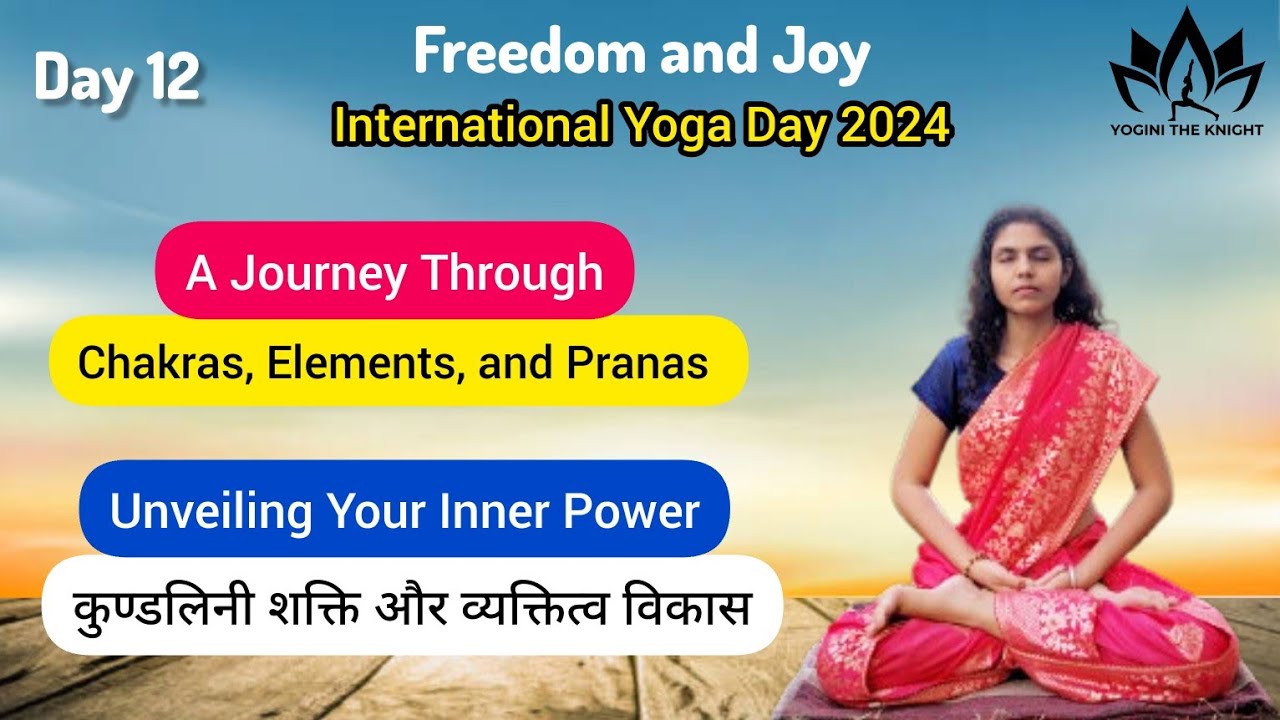 Day 12

Freedom and Joy

International Yoga Day 2024

YOGINI THE KNIGHT

A Journey Through

Chakras, Elements, and Pranas

Unveiling Your Inner Power

कुण्डलिनी शक्ति और व्यक्तित्व विकास